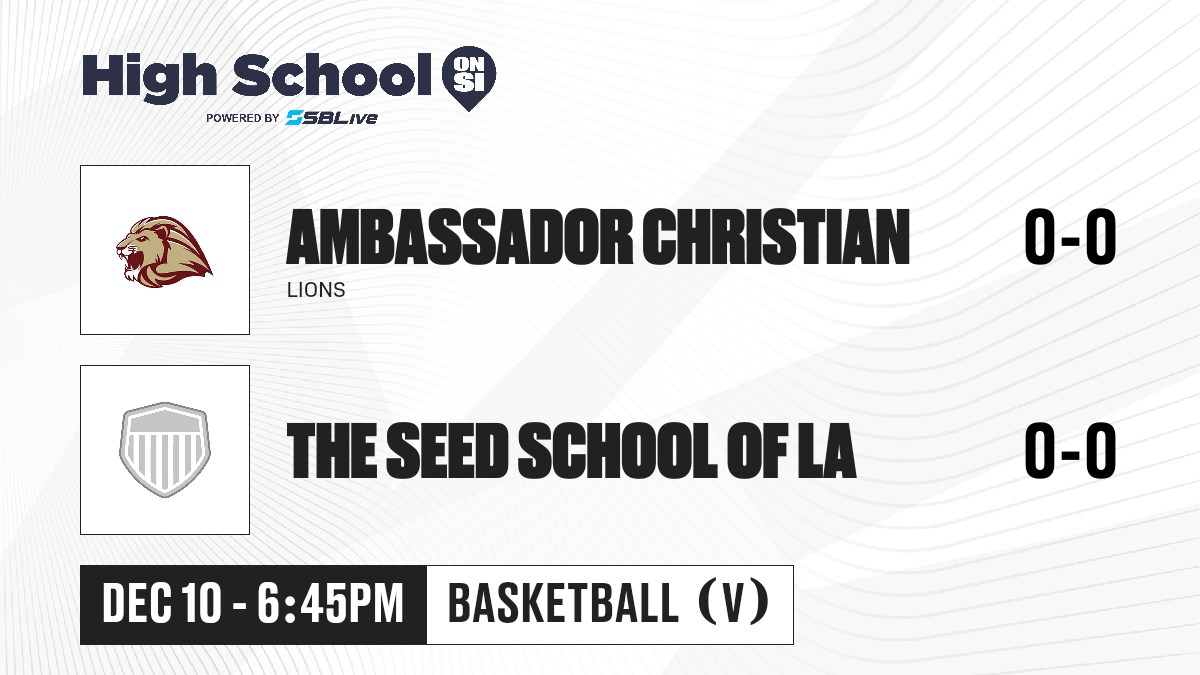 High School ON SI
POWERED BY SBLive

AMBASSADOR CHRISTIAN
LIONS
0-0

THE SEED SCHOOL OF LA
0-0

DEC 10 - 6:45PM
BASKETBALL (V)